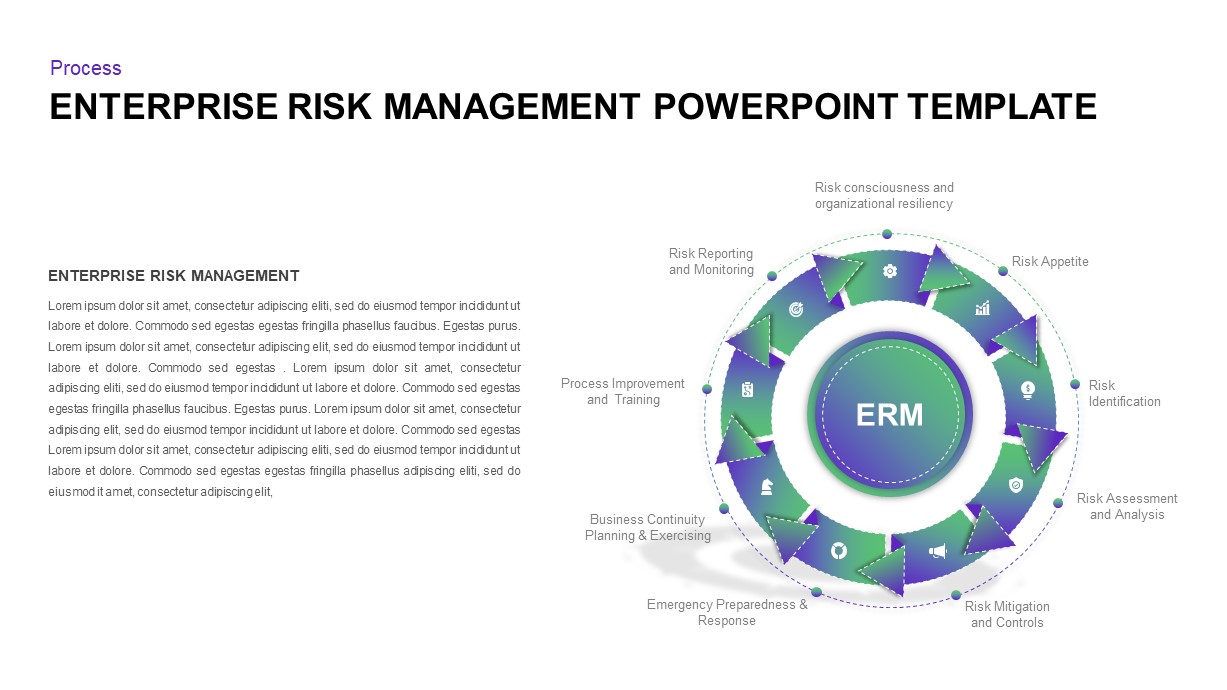 Process

ENTERPRISE RISK MANAGEMENT POWERPOINT TEMPLATE

ENTERPRISE RISK MANAGEMENT

Lorem ipsum dolor sit amet, consectetur adipiscing eliti, sed do eiusmod tempor incididunt ut labore et dolore. Commodo sed egestas egestas fringilla phasellus faucibus. Egestas purus. Lorem ipsum dolor sit amet, consectetur adipiscing elit, sed do eiusmod tempor incididunt ut labore et dolore. Commodo sed egestas . Lorem ipsum dolor sit amet, consectetur adipiscing eliti, sed do eiusmod tempor incididunt ut labore et dolore. Commodo sed egestas egestas fringilla phasellus faucibus. Egestas purus. Lorem ipsum dolor sit amet, consectetur adipiscing elit, sed do eiusmod tempor incididunt ut labore et dolore. Commodo sed egestas Lorem ipsum dolor sit amet, consectetur adipiscing eliti, sed do eiusmod tempor incididunt ut labore et dolore. Commodo sed egestas egestas fringilla phasellus adipiscing eliti, sed do eiusmod it amet, consectetur adipiscing elit,

Risk consciousness and organizational resiliency

Risk Appetite

Risk Identification

Risk Assessment and Analysis

Risk Mitigation and Controls

Emergency Preparedness & Response

Business Continuity Planning & Exercising

Process Improvement and Training

Risk Reporting and Monitoring

ERM